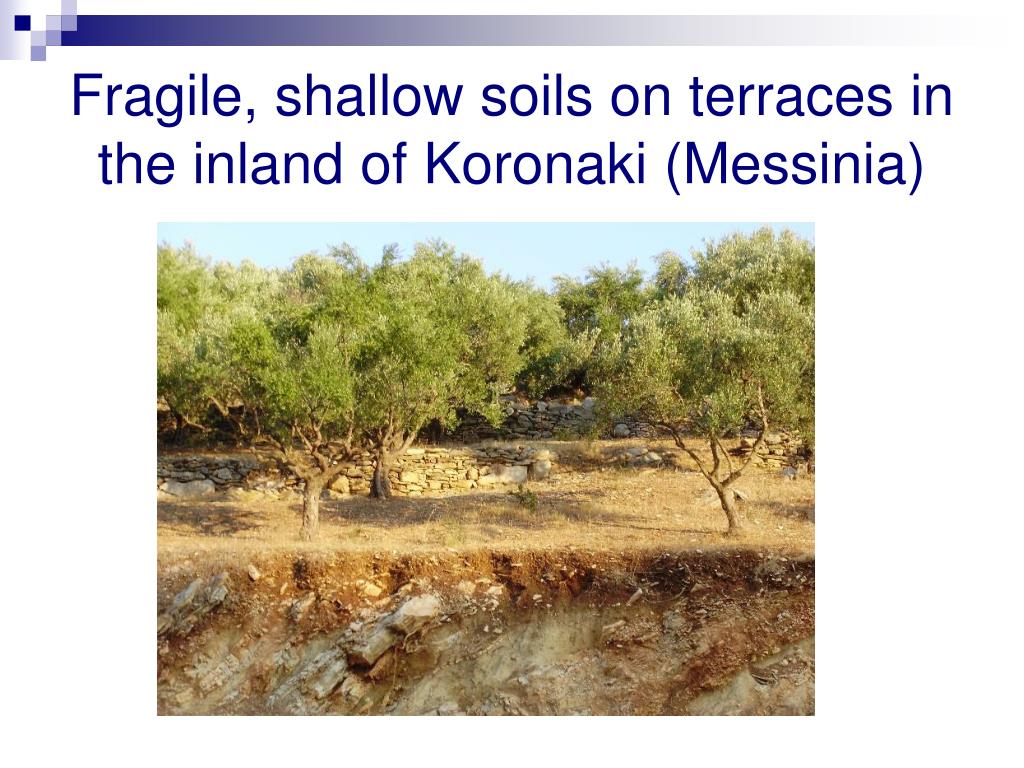 Fragile, shallow soils on terraces in the inland of Koronaki (Messinia)